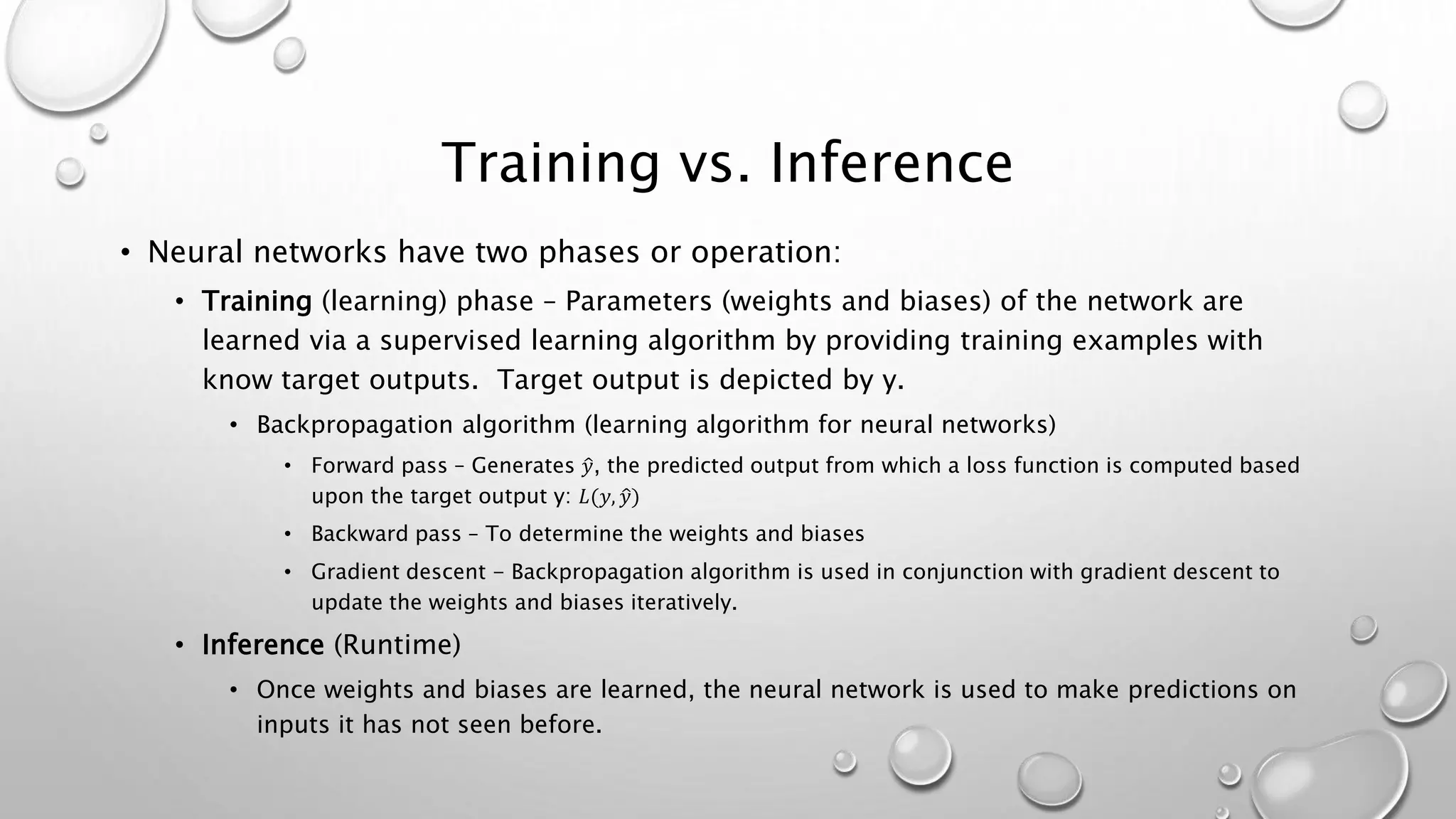 Training vs. Inference

• Neural networks have two phases or operation:

• Training (learning) phase – Parameters (weights and biases) of the network are learned via a supervised learning algorithm by providing training examples with know target outputs. Target output is depicted by y.

• Backpropagation algorithm (learning algorithm for neural networks)

• Forward pass – Generates $\hat{y}$, the predicted output from which a loss function is computed based upon the target output y: $L(y, \hat{y})$

• Backward pass – To determine the weights and biases

• Gradient descent – Backpropagation algorithm is used in conjunction with gradient descent to update the weights and biases iteratively.

• Inference (Runtime)

• Once weights and biases are learned, the neural network is used to make predictions on inputs it has not seen before.